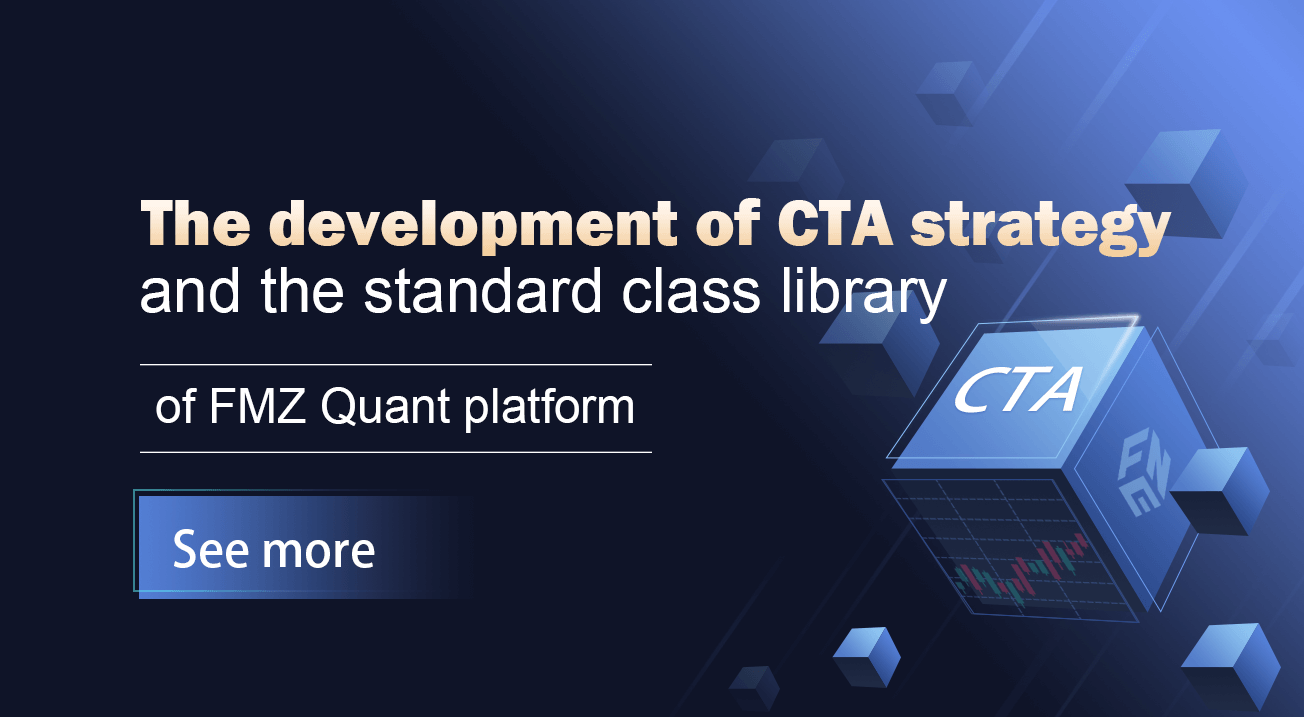 The development of CTA strategy
and the standard class library

of FMZ Quant platform

See more

CTA

FMZ